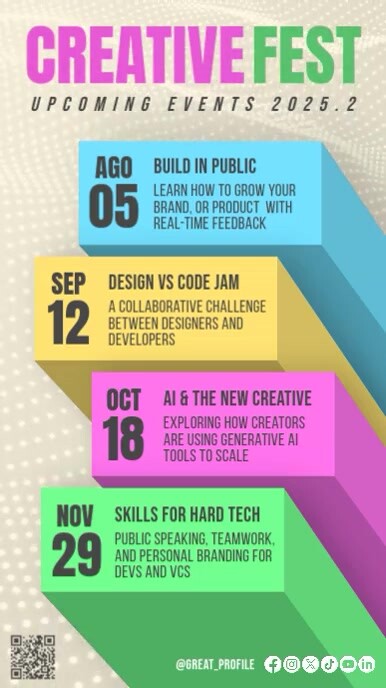 CREATIVE FEST

UPCOMING EVENTS 2025.2

AGO 05

BUILD IN PUBLIC

LEARN HOW TO GROW YOUR BRAND, OR PRODUCT WITH REAL-TIME FEEDBACK

SEP 12

DESIGN VS CODE JAM

A COLLABORATIVE CHALLENGE BETWEEN DESIGNERS AND DEVELOPERS

OCT 18

AI & THE NEW CREATIVE

EXPLORING HOW CREATORS ARE USING GENERATIVE AI TOOLS TO SCALE

NOV 29

SKILLS FOR HARD TECH

PUBLIC SPEAKING, TEAMWORK, AND PERSONAL BRANDING FOR DEVS AND VCS

@GREAT_PROFILE